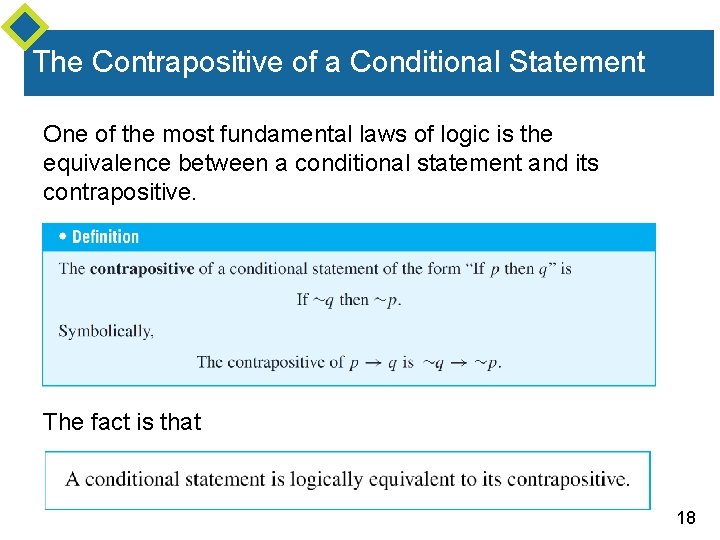 The Contrapositive of a Conditional Statement

One of the most fundamental laws of logic is the equivalence between a conditional statement and its contrapositive.

• Definition

The **contrapositive** of a conditional statement of the form "If $p$ then $q$" is

If $\sim q$ then $\sim p$.

Symbolically,

The contrapositive of $p \rightarrow q$ is $\sim q \rightarrow \sim p$.

The fact is that

A conditional statement is logically equivalent to its contrapositive.

18